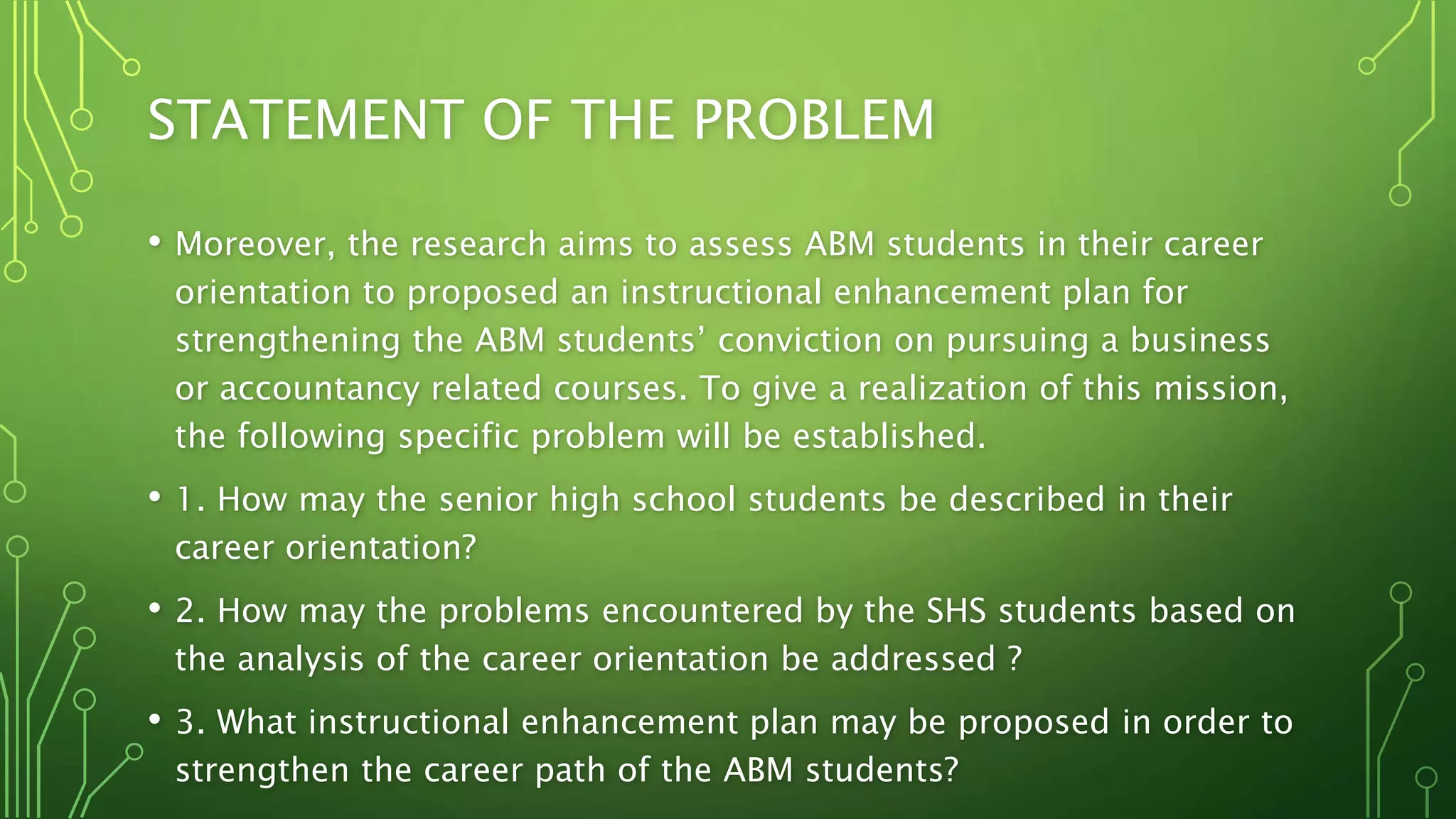 STATEMENT OF THE PROBLEM

• Moreover, the research aims to assess ABM students in their career orientation to proposed an instructional enhancement plan for strengthening the ABM students’ conviction on pursuing a business or accountancy related courses. To give a realization of this mission, the following specific problem will be established.

• 1. How may the senior high school students be described in their career orientation?

• 2. How may the problems encountered by the SHS students based on the analysis of the career orientation be addressed ?

• 3. What instructional enhancement plan may be proposed in order to strengthen the career path of the ABM students?